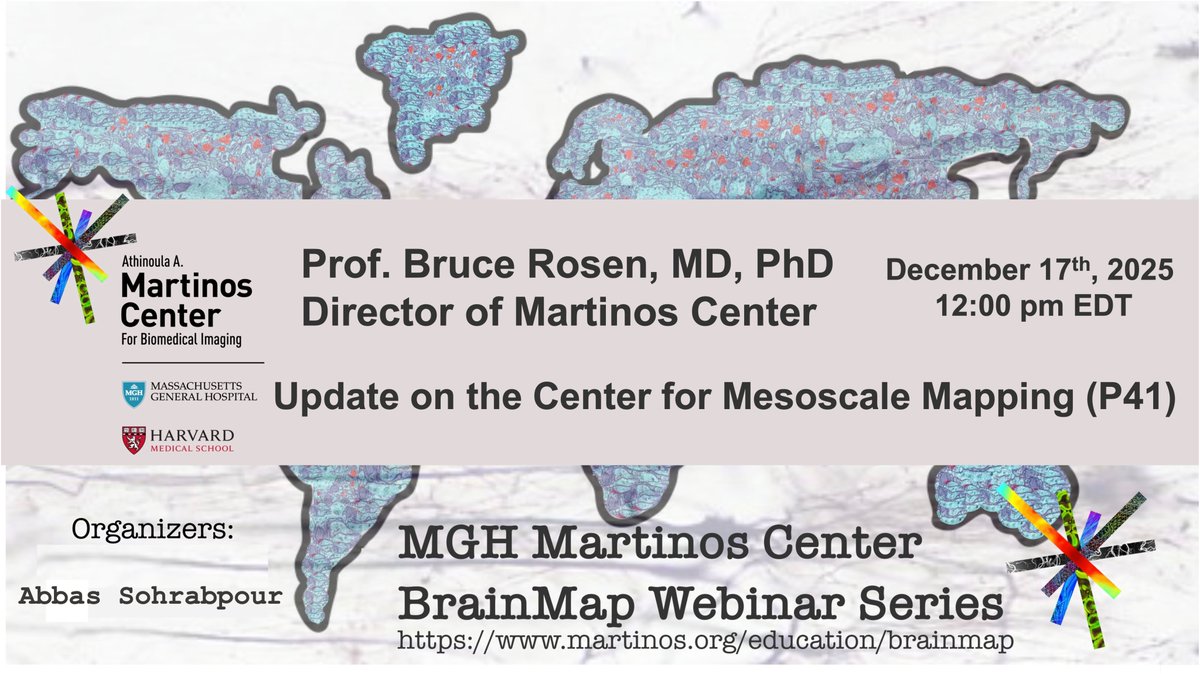 Athinoula A. Martinos Center For Biomedical Imaging

MGH 1811 MASSACHUSETTS GENERAL HOSPITAL

HARVARD MEDICAL SCHOOL

Prof. Bruce Rosen, MD, PhD
Director of Martinos Center

December 17$^{th}$, 2025
12:00 pm EDT

Update on the Center for Mesoscale Mapping (P41)

Organizers:

Abbas Sohrabpour

MGH Martinos Center
BrainMap Webinar Series
https://www.martinos.org/education/brainmap